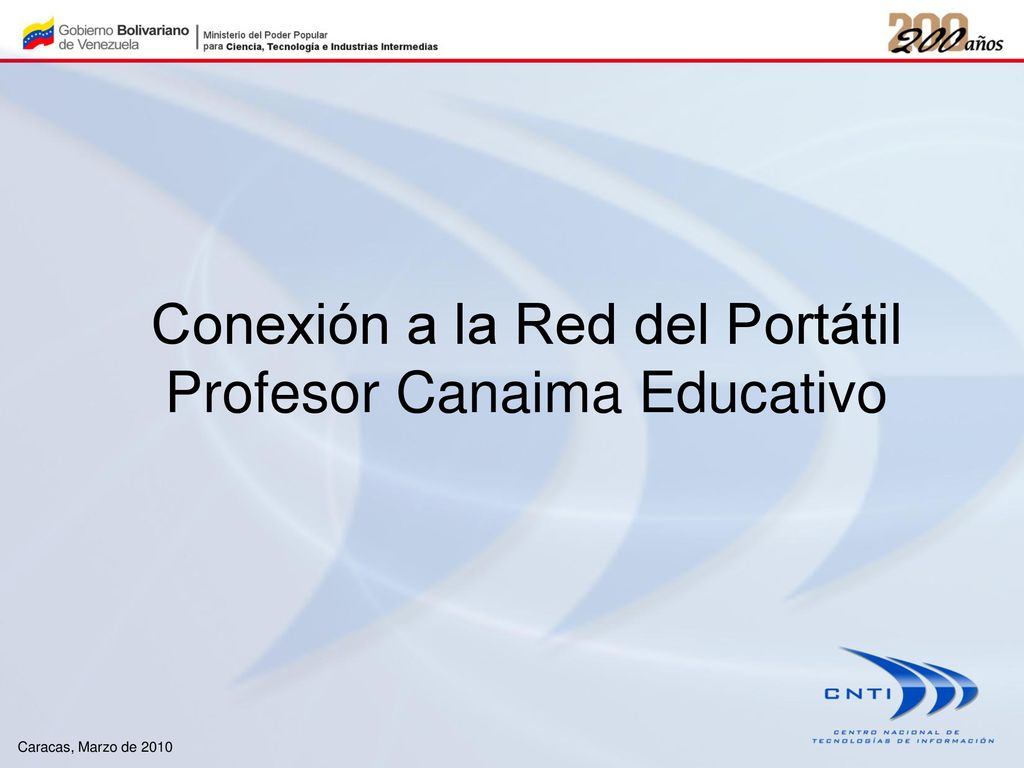 Gobierno Bolivariano de Venezuela

Ministerio del Poder Popular para Ciencia, Tecnología e Industrias Intermedias

200 años

Conexión a la Red del Portátil Profesor Canaima Educativo

CNTI
CENTRO NACIONAL DE TECNOLOGÍAS DE INFORMACIÓN

Caracas, Marzo de 2010